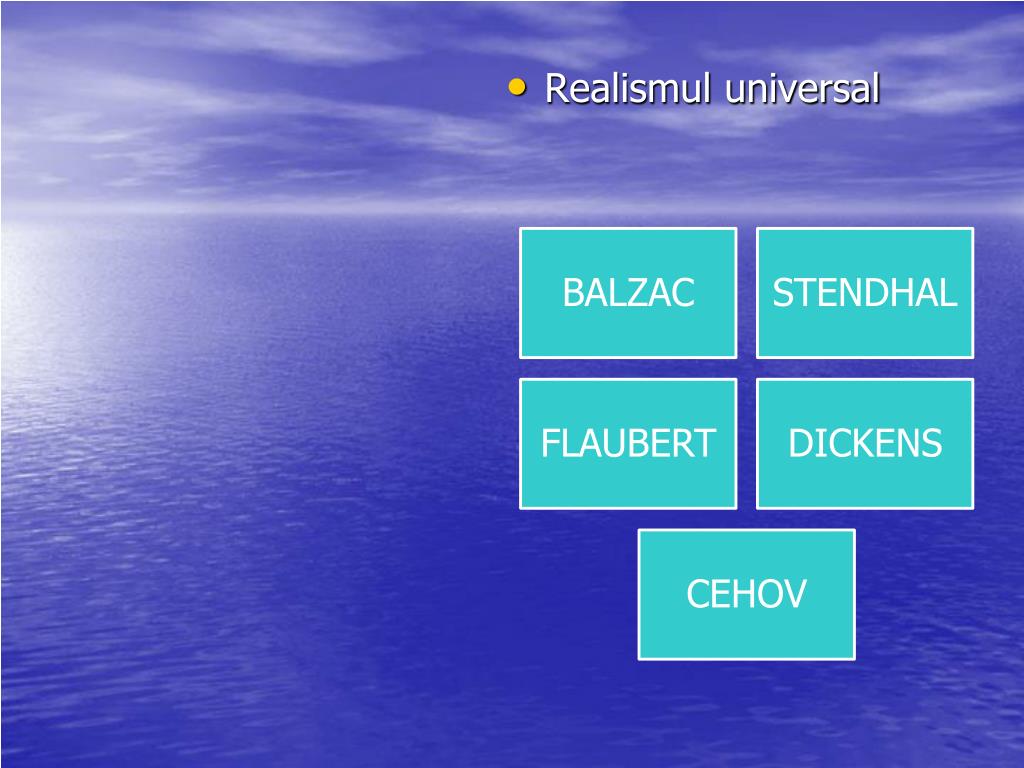 • Realismul universal

BALZAC

STENDHAL

FLAUBERT

DICKENS

CEHOV